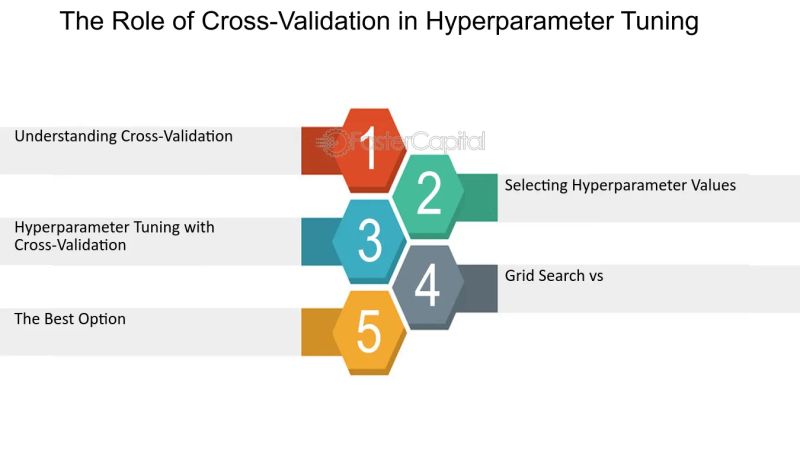 The Role of Cross-Validation in Hyperparameter Tuning

Understanding Cross-Validation

1

FasterCapital

2

Selecting Hyperparameter Values

Hyperparameter Tuning with Cross-Validation

3

4

Grid Search vs

The Best Option

5